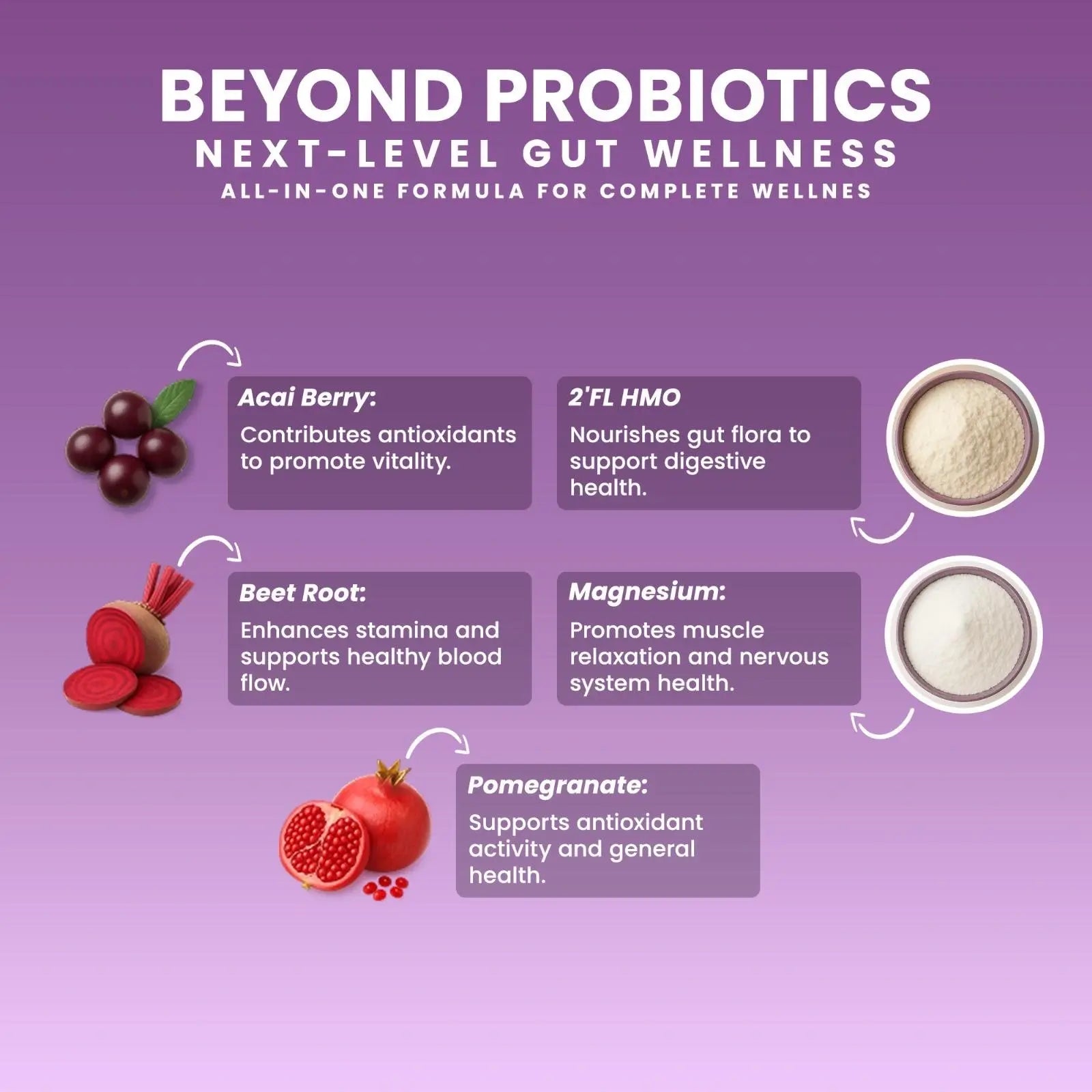 BEYOND PROBIOTICS
NEXT-LEVEL GUT WELLNESS
ALL-IN-ONE FORMULA FOR COMPLETE WELLNES

Acai Berry:
Contributes antioxidants to promote vitality.

2'FL HMO
Nourishes gut flora to support digestive health.

Beet Root:
Enhances stamina and supports healthy blood flow.

Magnesium:
Promotes muscle relaxation and nervous system health.

Pomegranate:
Supports antioxidant activity and general health.